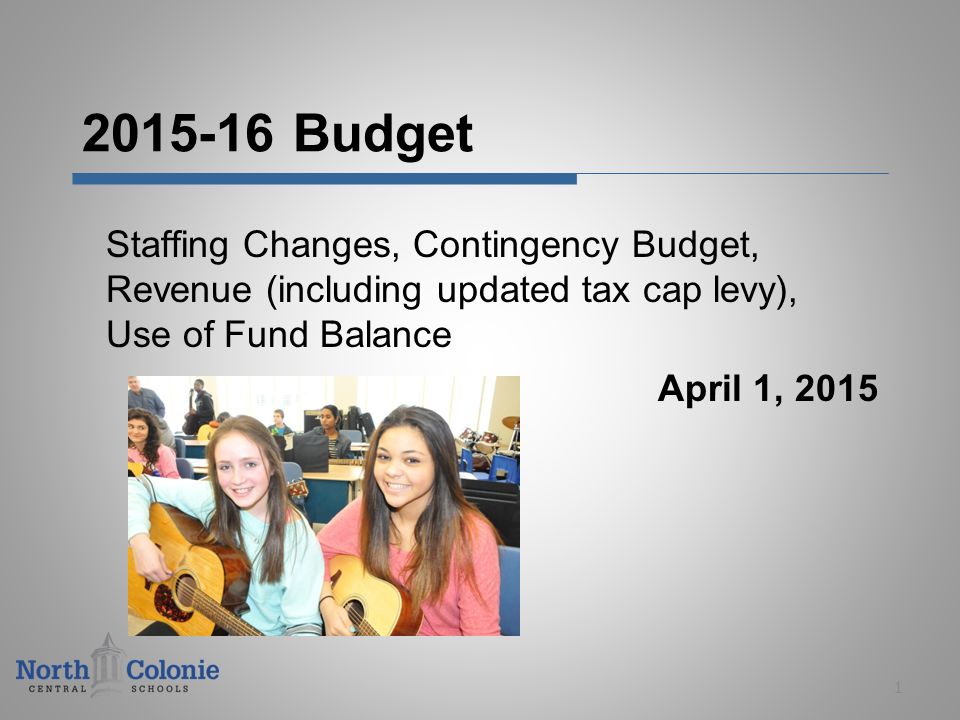 2015-16 Budget

Staffing Changes, Contingency Budget, Revenue (including updated tax cap levy), Use of Fund Balance

April 1, 2015

North Colonie
CENTRAL SCHOOLS

1